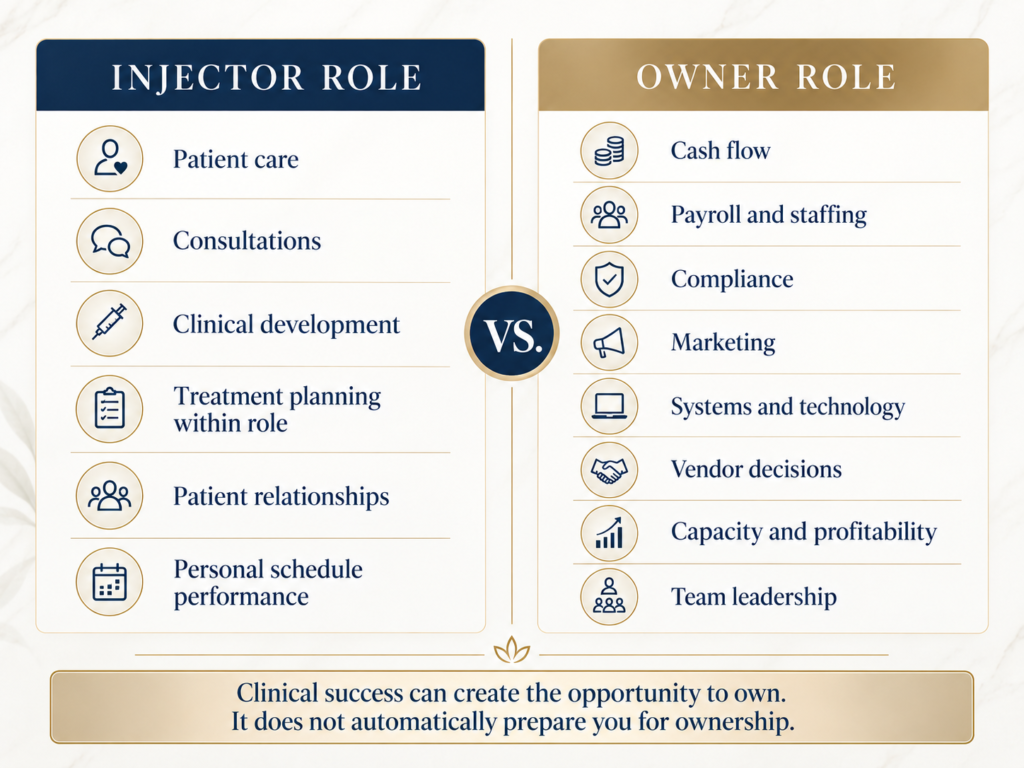 INJECTOR ROLE

Patient care

Consultations

Clinical development

Treatment planning within role

Patient relationships

Personal schedule performance

VS.

OWNER ROLE

Cash flow

Payroll and staffing

Compliance

Marketing

Systems and technology

Vendor decisions

Capacity and profitability

Team leadership

Clinical success can create the opportunity to own. It does not automatically prepare you for ownership.